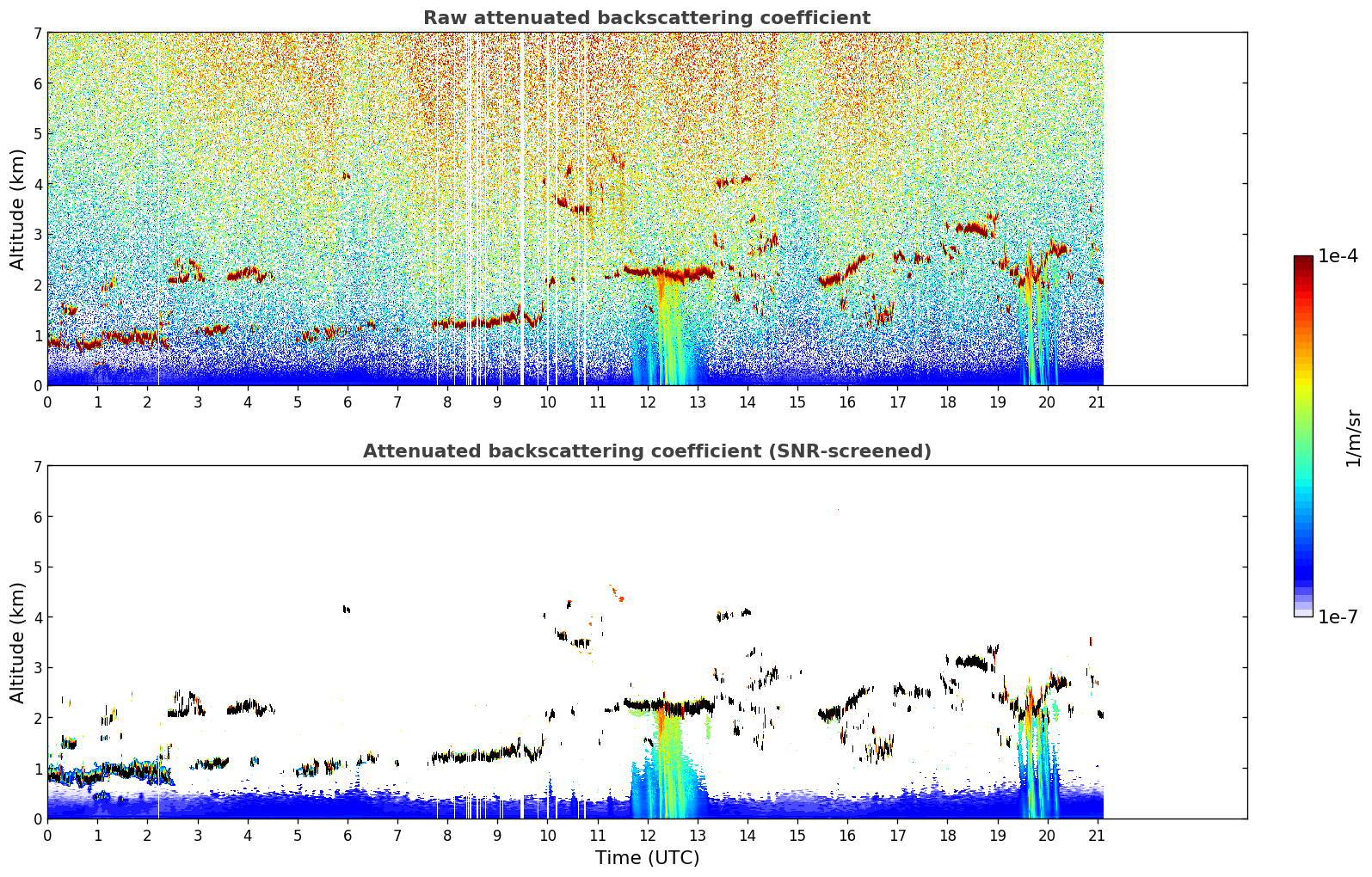 Raw attenuated backscattering coefficient

Altitude (km)

7
6
5
4
3
2
1
0

0 1 2 3 4 5 6 7 8 9 10 11 12 13 14 15 16 17 18 19 20 21

Attenuated backscattering coefficient (SNR-screened)

Altitude (km)

7
6
5
4
3
2
1
0

0 1 2 3 4 5 6 7 8 9 10 11 12 13 14 15 16 17 18 19 20 21

Time (UTC)

1e-4

1/m/sr

1e-7